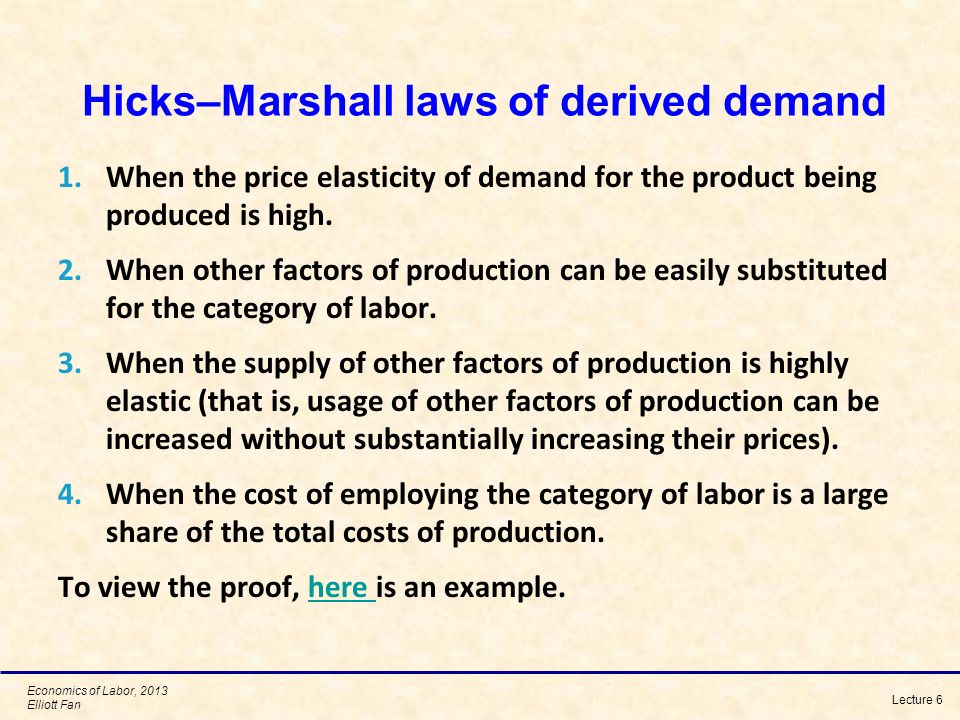 Hicks–Marshall laws of derived demand

1. When the price elasticity of demand for the product being produced is high.

2. When other factors of production can be easily substituted for the category of labor.

3. When the supply of other factors of production is highly elastic (that is, usage of other factors of production can be increased without substantially increasing their prices).

4. When the cost of employing the category of labor is a large share of the total costs of production.

To view the proof, here is an example.

Economics of Labor, 2013
Elliott Fan

Lecture 6